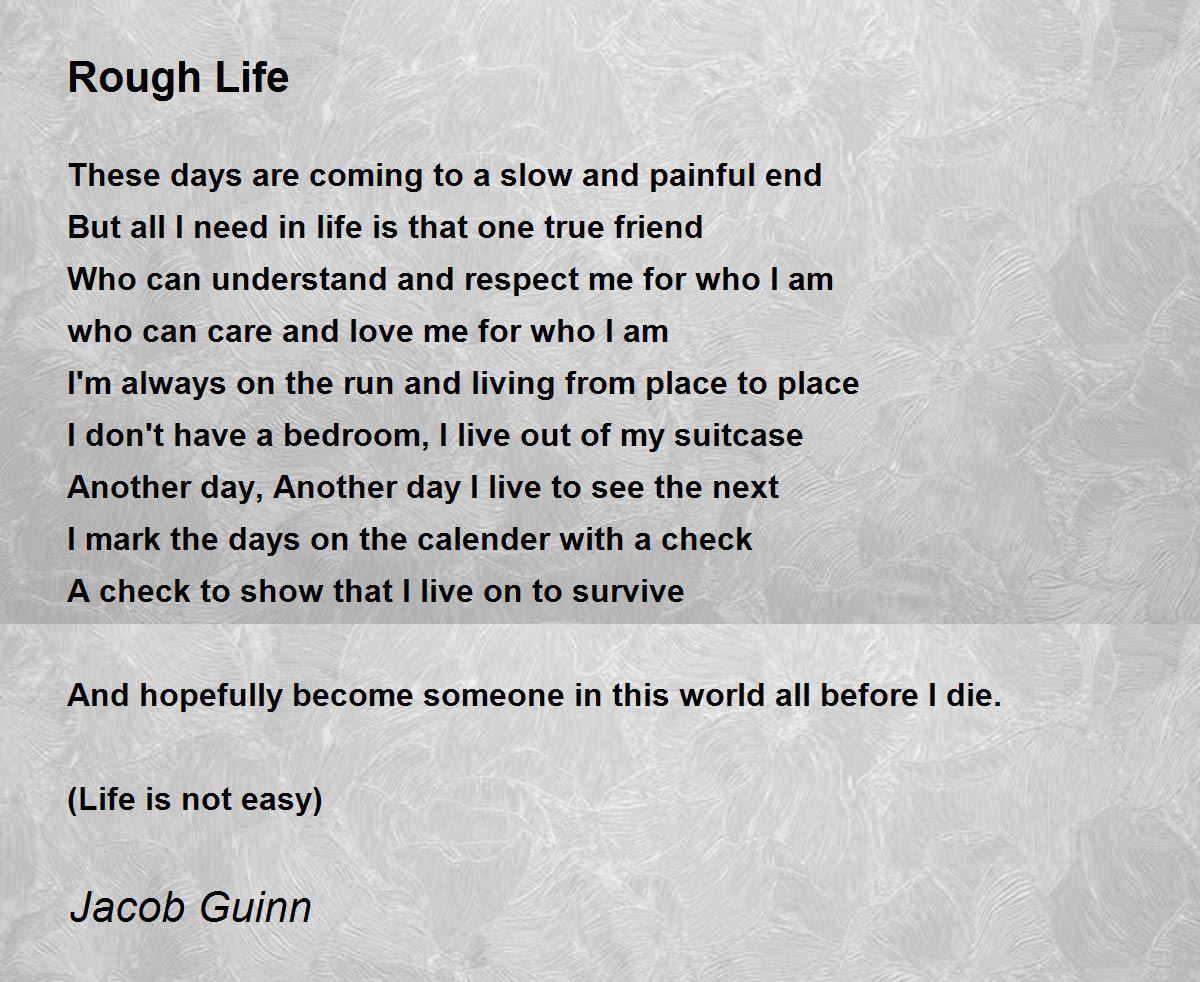 Rough Life

These days are coming to a slow and painful end
But all I need in life is that one true friend
Who can understand and respect me for who I am
who can care and love me for who I am
I'm always on the run and living from place to place
I don't have a bedroom, I live out of my suitcase
Another day, Another day I live to see the next
I mark the days on the calender with a check
A check to show that I live on to survive

And hopefully become someone in this world all before I die.

(Life is not easy)

Jacob Guinn